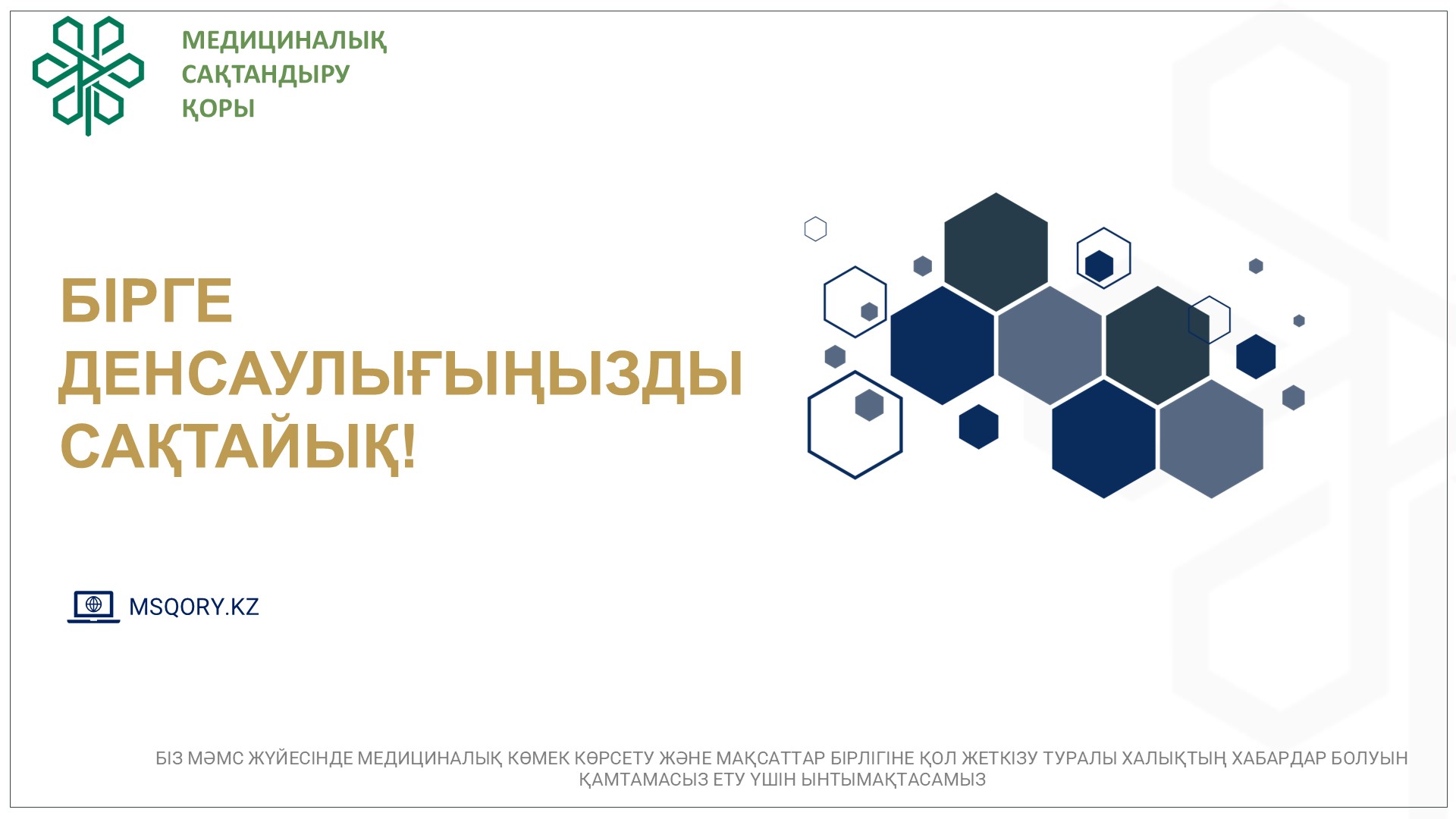 МЕДИЦИНАЛЫҚ
САҚТАНДЫРУ
ҚОРЫ

БІРГЕ
ДЕНСАУЛЫҒЫҢЫЗДЫ
САҚТАЙЫҚ!

MSQORY.KZ

БІЗ МӘМС ЖҮЙЕСІНДЕ МЕДИЦИНАЛЫҚ КӨМЕК КӨРСЕТУ ЖӘНЕ МАҚСАТТАР БІРЛІГІНЕ ҚОЛ ЖЕТКІЗУ ТУРАЛЫ ХАЛЫҚТЫҢ ХАБАРДАР БОЛУЫН ҚАМТАМАСЫЗ ЕТУ ҮШІН ЫНТЫМАҚТАСАМЫЗ